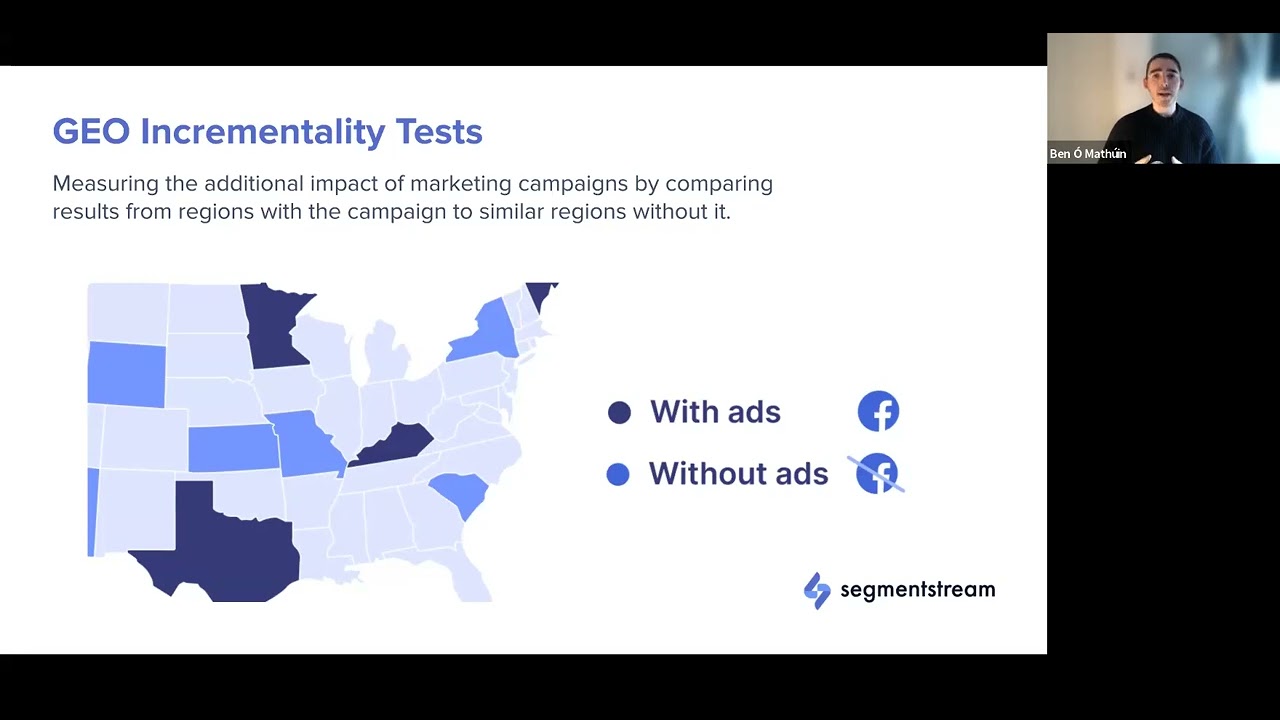 GEO Incrementality Tests

Measuring the additional impact of marketing campaigns by comparing results from regions with the campaign to similar regions without it.

With ads

Without ads

segmentstream

Ben Ó Mathúin